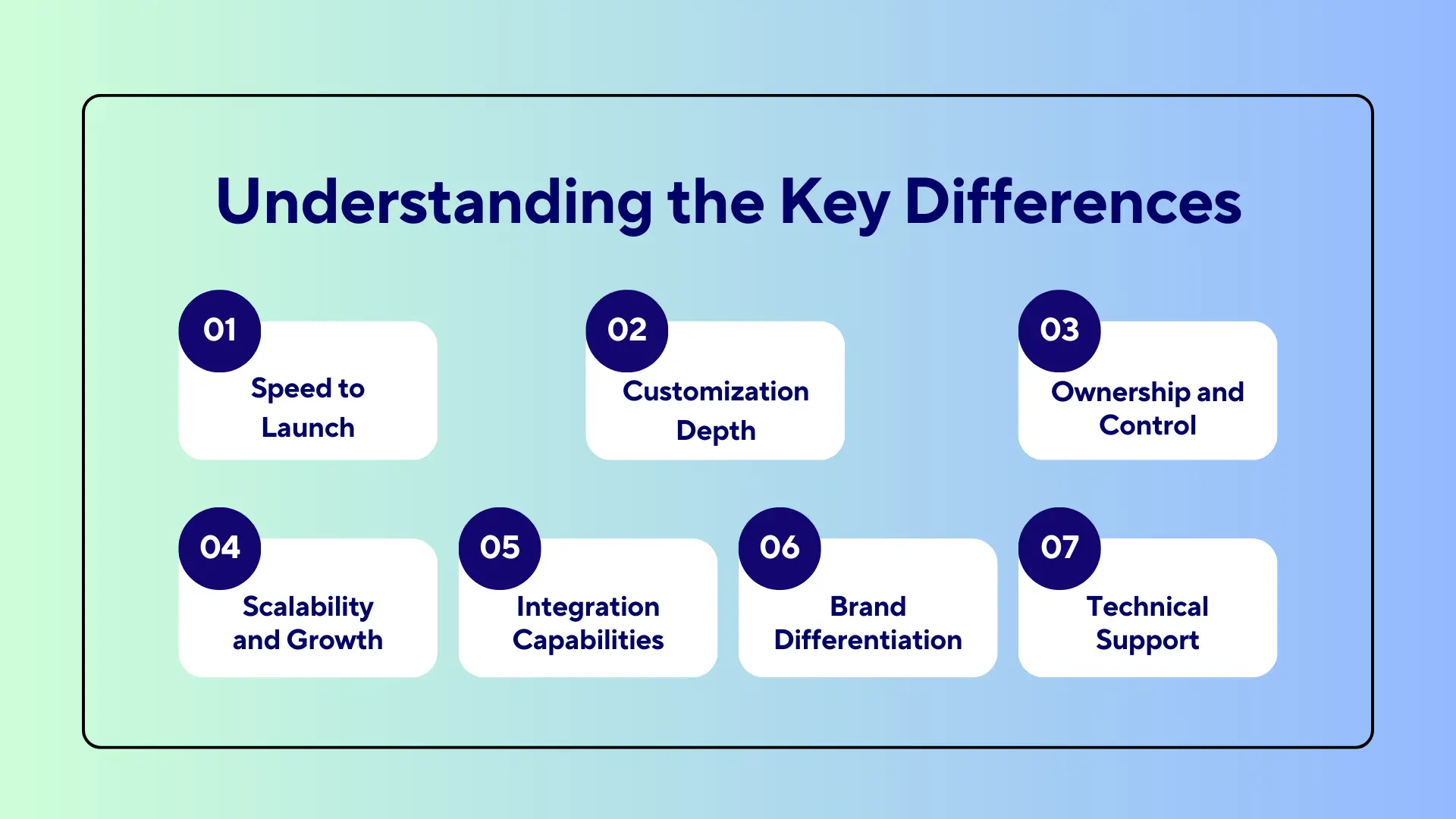 Understanding the Key Differences

01
Speed to Launch

02
Customization Depth

03
Ownership and Control

04
Scalability and Growth

05
Integration Capabilities

06
Brand Differentiation

07
Technical Support